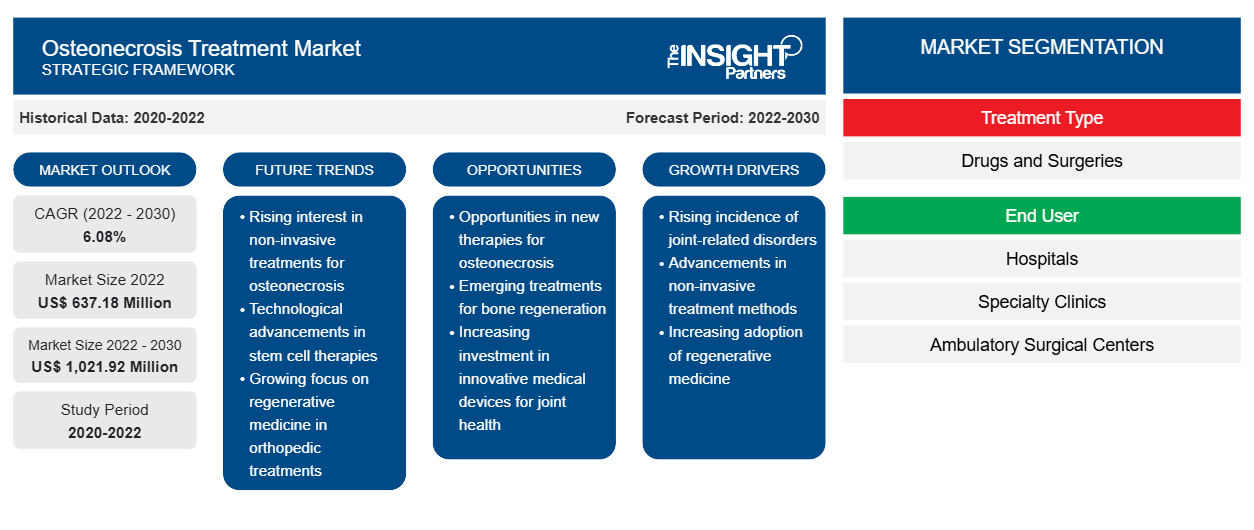 Osteonecrosis Treatment Market
STRATEGIC FRAMEWORK

The INSIGHT Partners

Historical Data: 2020-2022

Forecast Period: 2022-2030

MARKET OUTLOOK

CAGR (2022 - 2030)
6.08%

Market Size 2022
US$ 637.18 Million

Market Size 2022 - 2030
US$ 1,021.92 Million

Study Period
2020-2022

FUTURE TRENDS

• Rising interest in non-invasive treatments for osteonecrosis
• Technological advancements in stem cell therapies
• Growing focus on regenerative medicine in orthopedic treatments

OPPORTUNITIES

• Opportunities in new therapies for osteonecrosis
• Emerging treatments for bone regeneration
• Increasing investment in innovative medical devices for joint health

GROWTH DRIVERS

• Rising incidence of joint-related disorders
• Advancements in non-invasive treatment methods
• Increasing adoption of regenerative medicine

MARKET SEGMENTATION

Treatment Type

Drugs and Surgeries

End User

Hospitals

Specialty Clinics

Ambulatory Surgical Centers